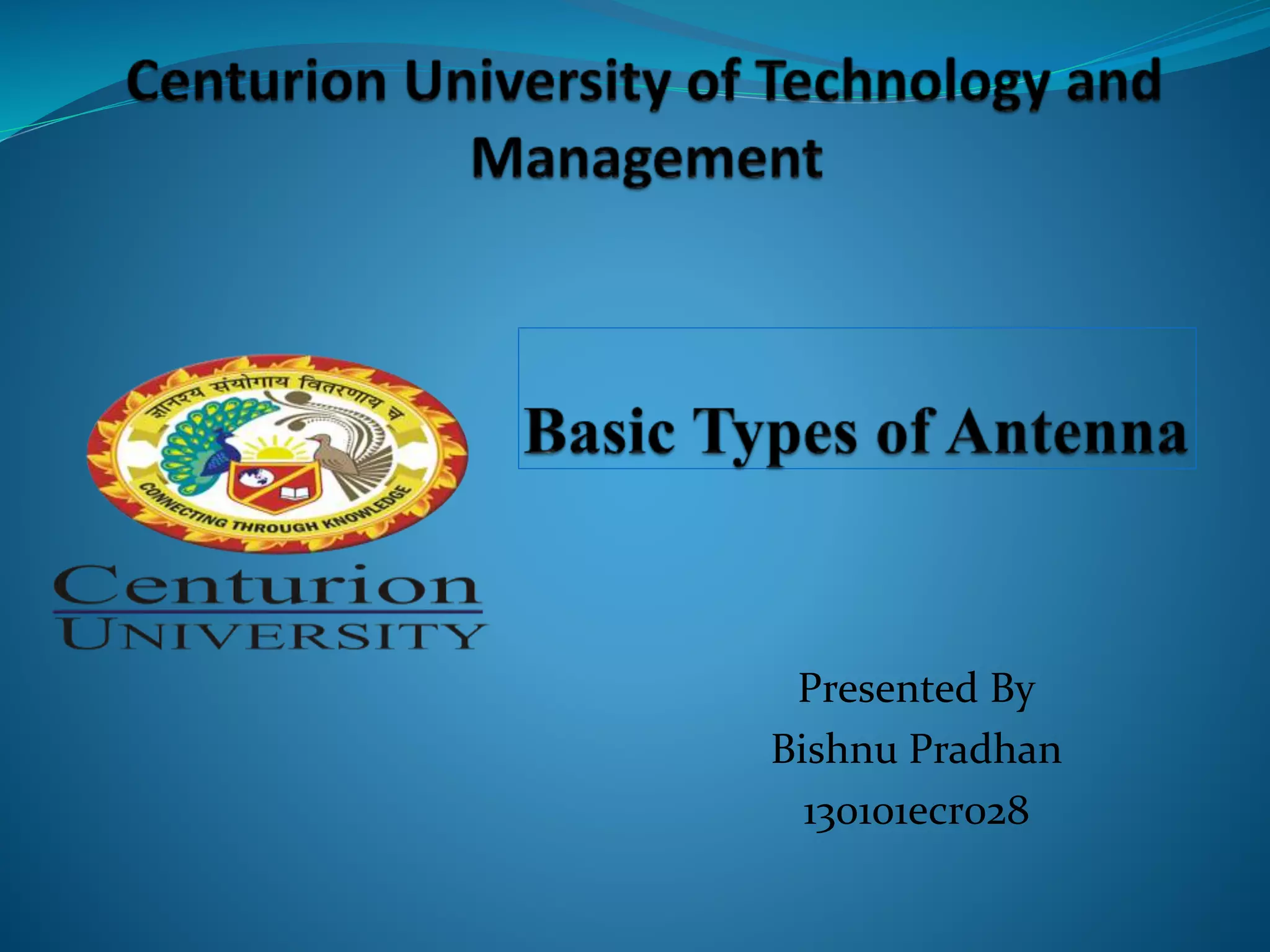 Centurion University of Technology and Management

ज्ञानस्य संयोगाय वितरणाय च

CONNECTING THROUGH KNOWLEDGE

Centurion
UNIVERSITY

Basic Types of Antenna

Presented By
Bishnu Pradhan
130101ecr028